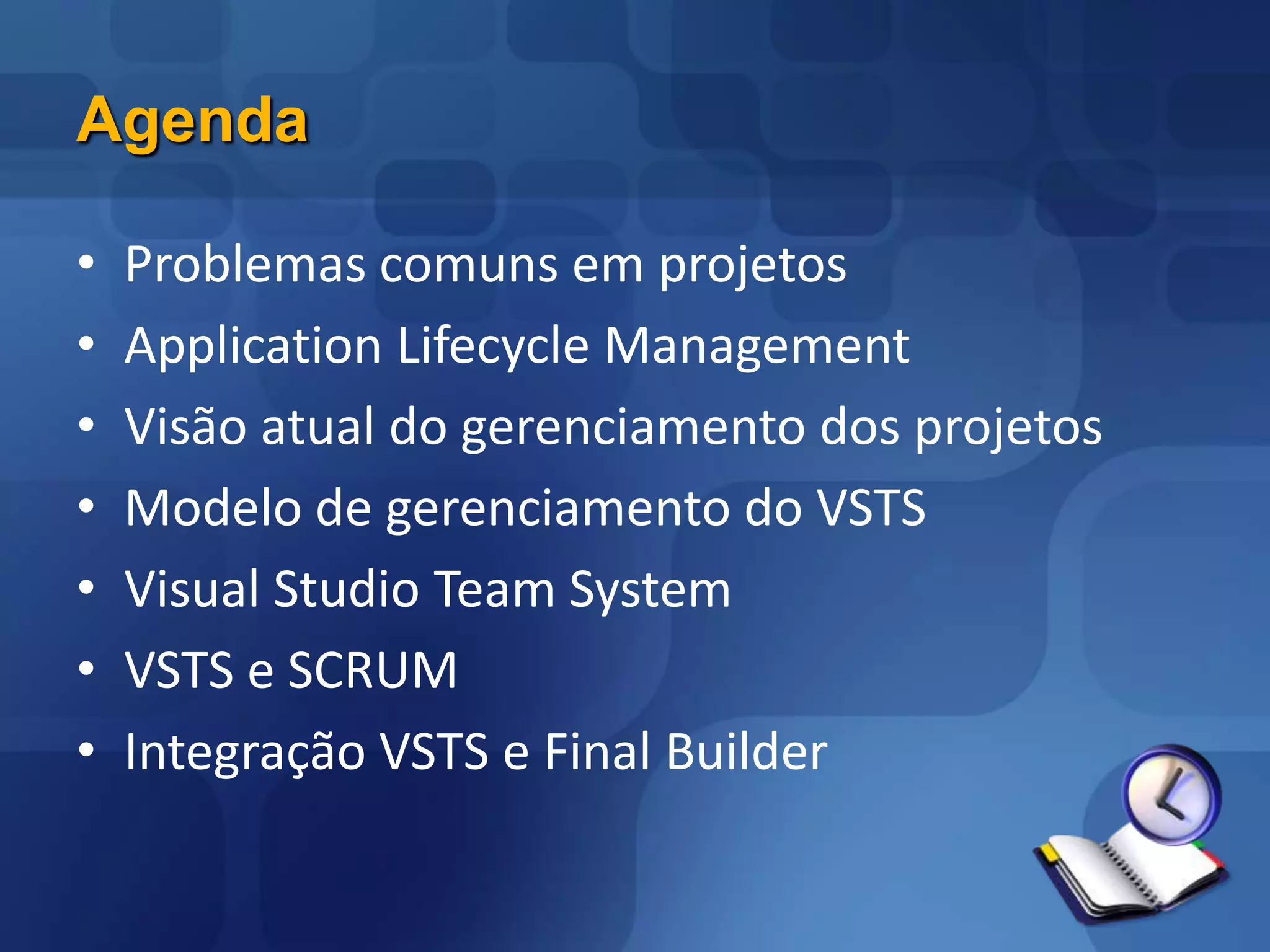 Agenda

• Problemas comuns em projetos
• Application Lifecycle Management
• Visão atual do gerenciamento dos projetos
• Modelo de gerenciamento do VSTS
• Visual Studio Team System
• VSTS e SCRUM
• Integração VSTS e Final Builder